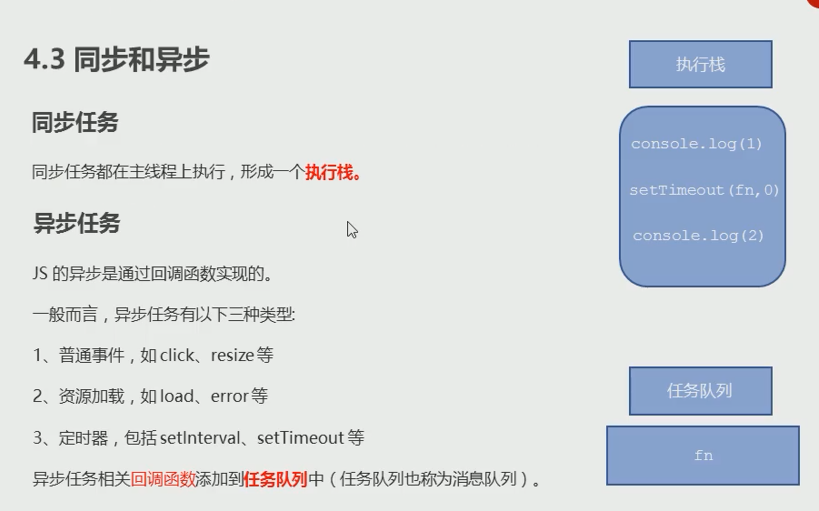 4.3 同步和异步

同步任务

同步任务都在主线程上执行，形成一个执行栈。

异步任务

JS 的异步是通过回调函数实现的。

一般而言，异步任务有以下三种类型:

1、普通事件，如 click、resize 等

2、资源加载，如 load、error 等

3、定时器，包括 setInterval、setTimeout 等

异步任务相关回调函数添加到任务队列中（任务队列也称为消息队列）。

执行栈

console.log(1)

setTimeout(fn,0)

console.log(2)

任务队列

fn